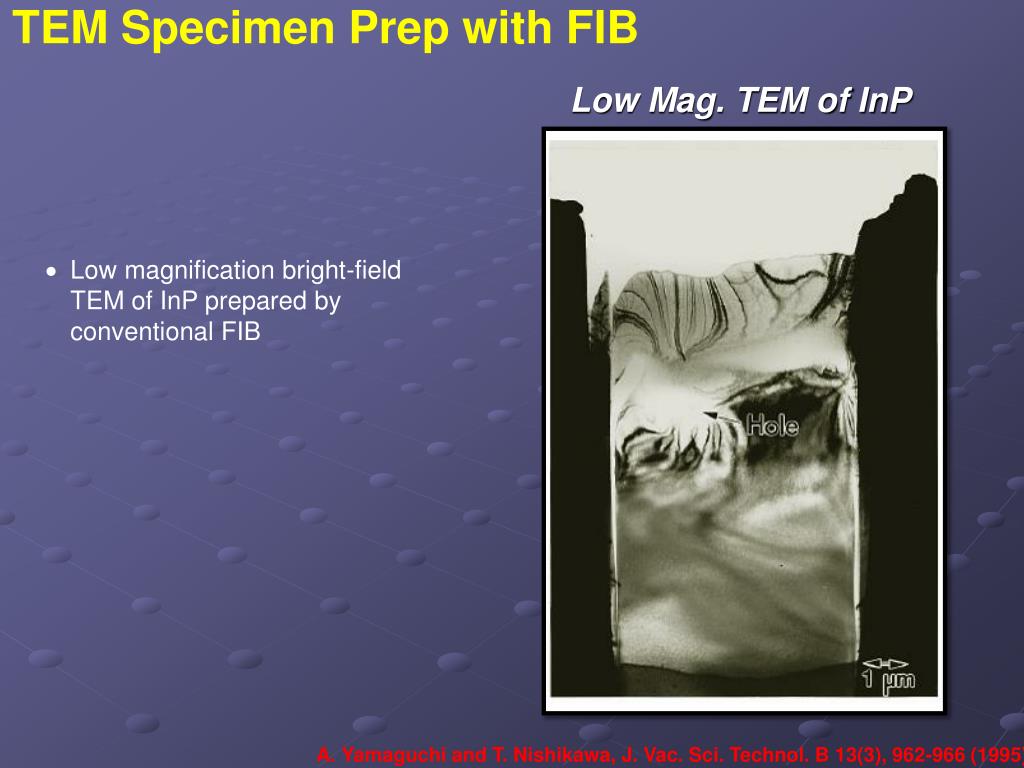 TEM Specimen Prep with FIB

Low Mag. TEM of InP

• Low magnification bright-field TEM of InP prepared by conventional FIB

Hole

1 μm

A. Yamaguchi and T. Nishikawa, J. Vac. Sci. Technol. B 13(3), 962-966 (1995